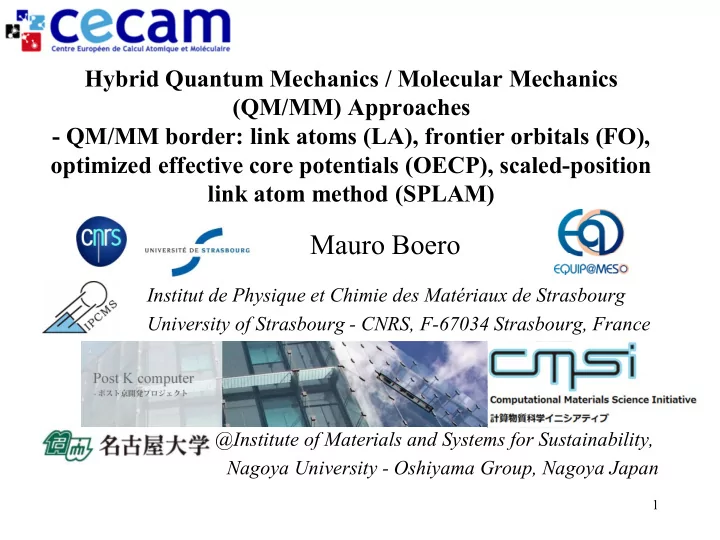 cecam
Centre Européen de Calcul Atomique et Moléculaire

Hybrid Quantum Mechanics / Molecular Mechanics (QM/MM) Approaches
- QM/MM border: link atoms (LA), frontier orbitals (FO), optimized effective core potentials (OECP), scaled-position link atom method (SPLAM)

cnrs

UNIVERSITÉ DE STRASBOURG

Mauro Boero

EQUIP@MESO

IPCMS

Institut de Physique et Chimie des Matériaux de Strasbourg
University of Strasbourg - CNRS, F-67034 Strasbourg, France

Post K computer
- ポスト京開発プロジェクト

cmsi
Computational Materials Science Initiative
計算物質科学イニシアティブ

名古屋大学

@Institute of Materials and Systems for Sustainability,
Nagoya University - Oshiyama Group, Nagoya Japan

1